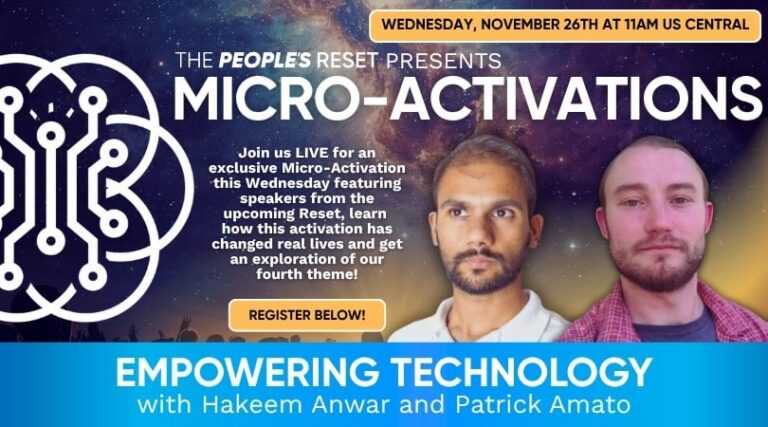 WEDNESDAY, NOVEMBER 26TH AT 11AM US CENTRAL

THE PEOPLE'S RESET PRESENTS
MICRO-ACTIVATIONS

Join us LIVE for an exclusive Micro-Activation this Wednesday featuring speakers from the upcoming Reset, learn how this activation has changed real lives and get an exploration of our fourth theme!

REGISTER BELOW!

EMPOWERING TECHNOLOGY
with Hakeem Anwar and Patrick Amato